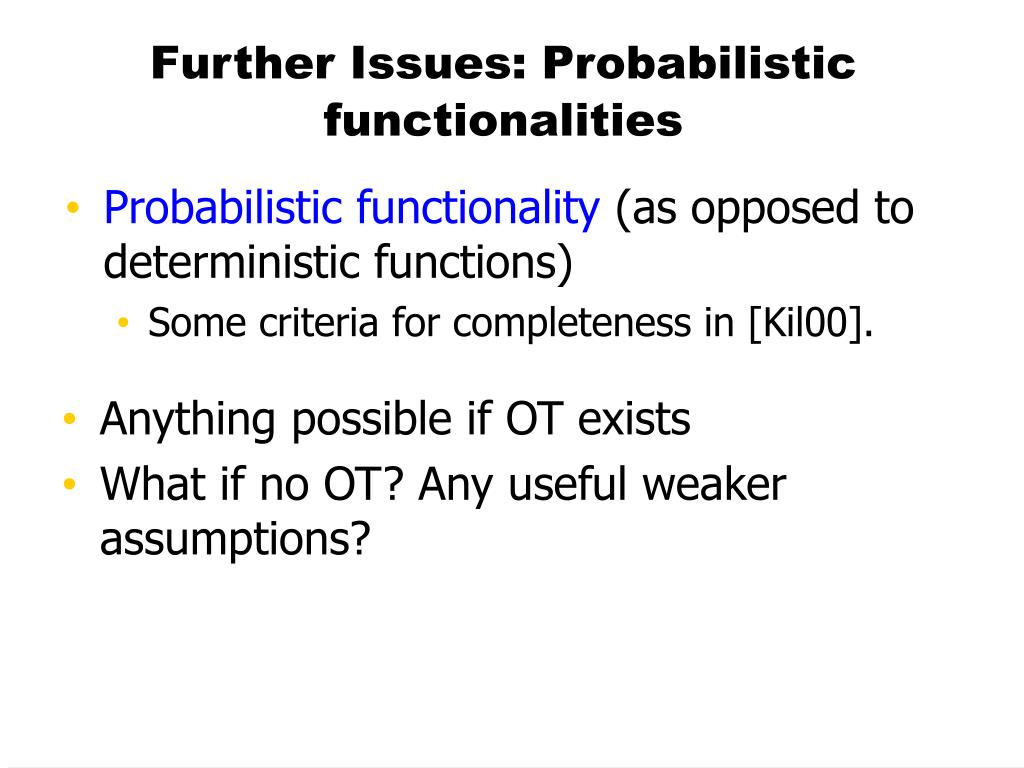 Further Issues: Probabilistic functionalities

• Probabilistic functionality (as opposed to deterministic functions)
  • Some criteria for completeness in [Kil00].

• Anything possible if OT exists
• What if no OT? Any useful weaker assumptions?